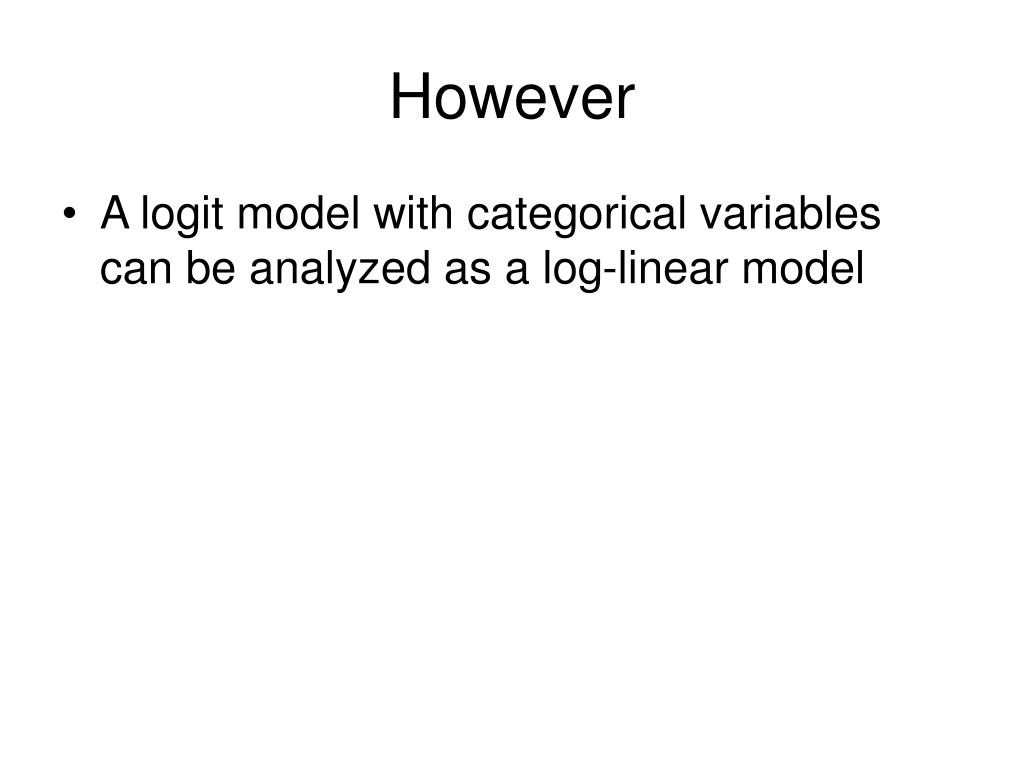 However

• A logit model with categorical variables can be analyzed as a log-linear model